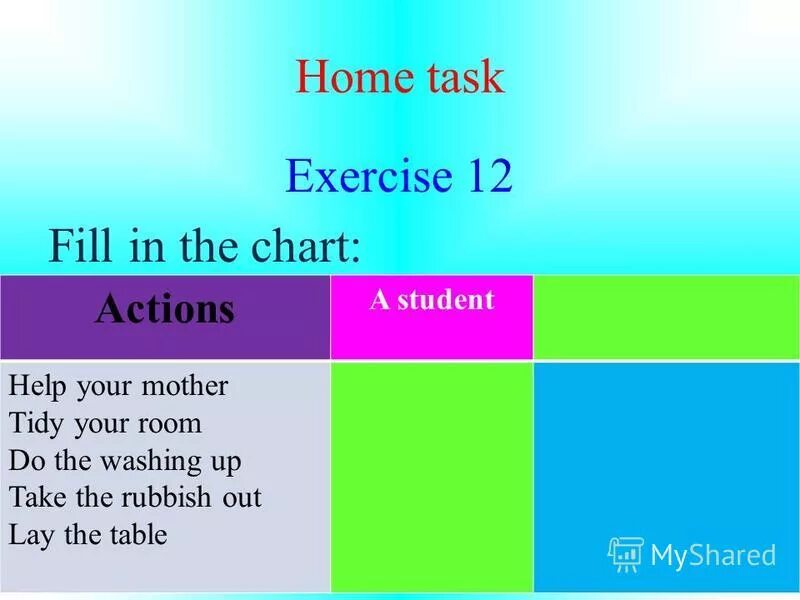 Home task

Exercise 12

Fill in the chart:

| Actions | A student | |
|---|---|---|
| Help your mother<br>Tidy your room<br>Do the washing up<br>Take the rubbish out<br>Lay the table | | |

MyShared